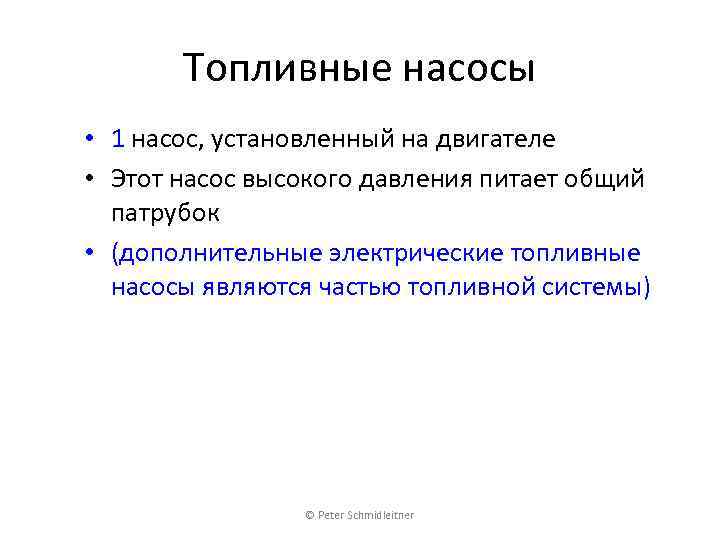 Топливные насосы

• 1 насос, установленный на двигателе
• Этот насос высокого давления питает общий патрубок
• (дополнительные электрические топливные насосы являются частью топливной системы)

© Peter Schmidleitner